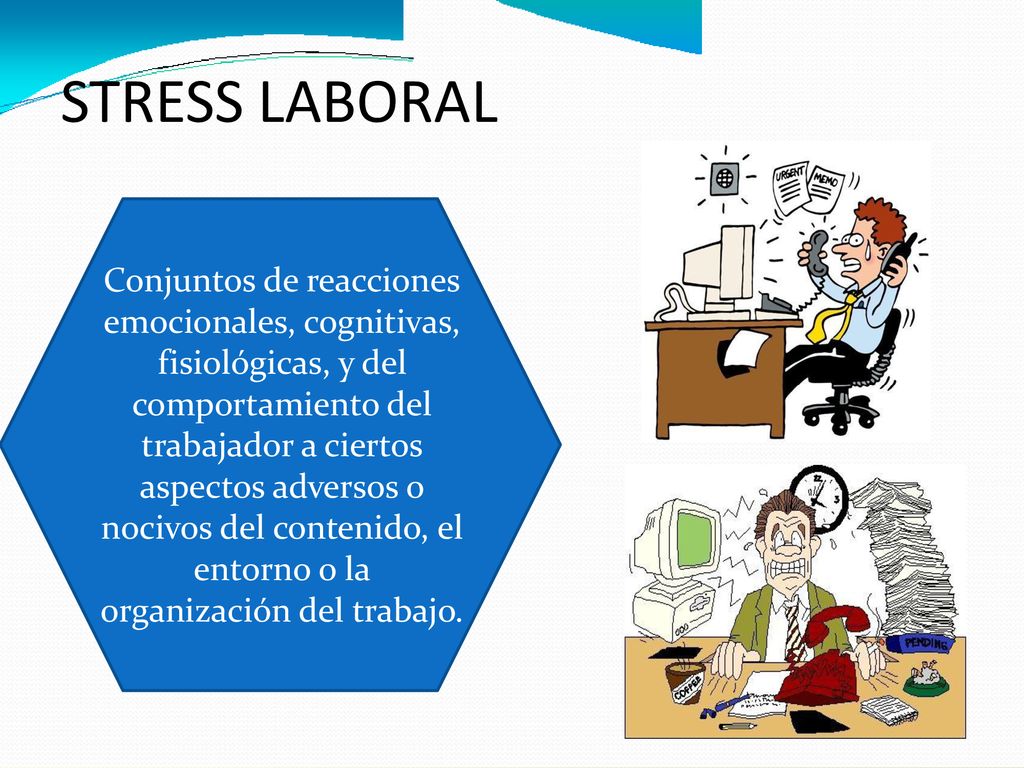 STRESS LABORAL

Conjuntos de reacciones emocionales, cognitivas, fisiológicas, y del comportamiento del trabajador a ciertos aspectos adversos o nocivos del contenido, el entorno o la organización del trabajo.

URGENT

MEMO

PENDING

COFFEE